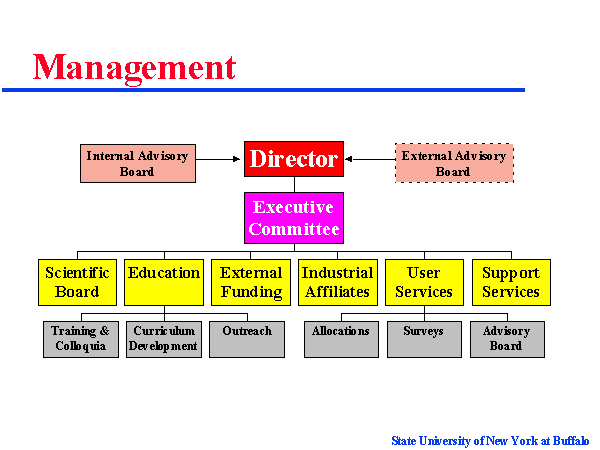 Management

Internal Advisory Board

Director

External Advisory Board

Executive Committee

Scientific Board

Education

External Funding

Industrial Affiliates

User Services

Support Services

Training & Colloquia

Curriculum Development

Outreach

Allocations

Surveys

Advisory Board

State University of New York at Buffalo